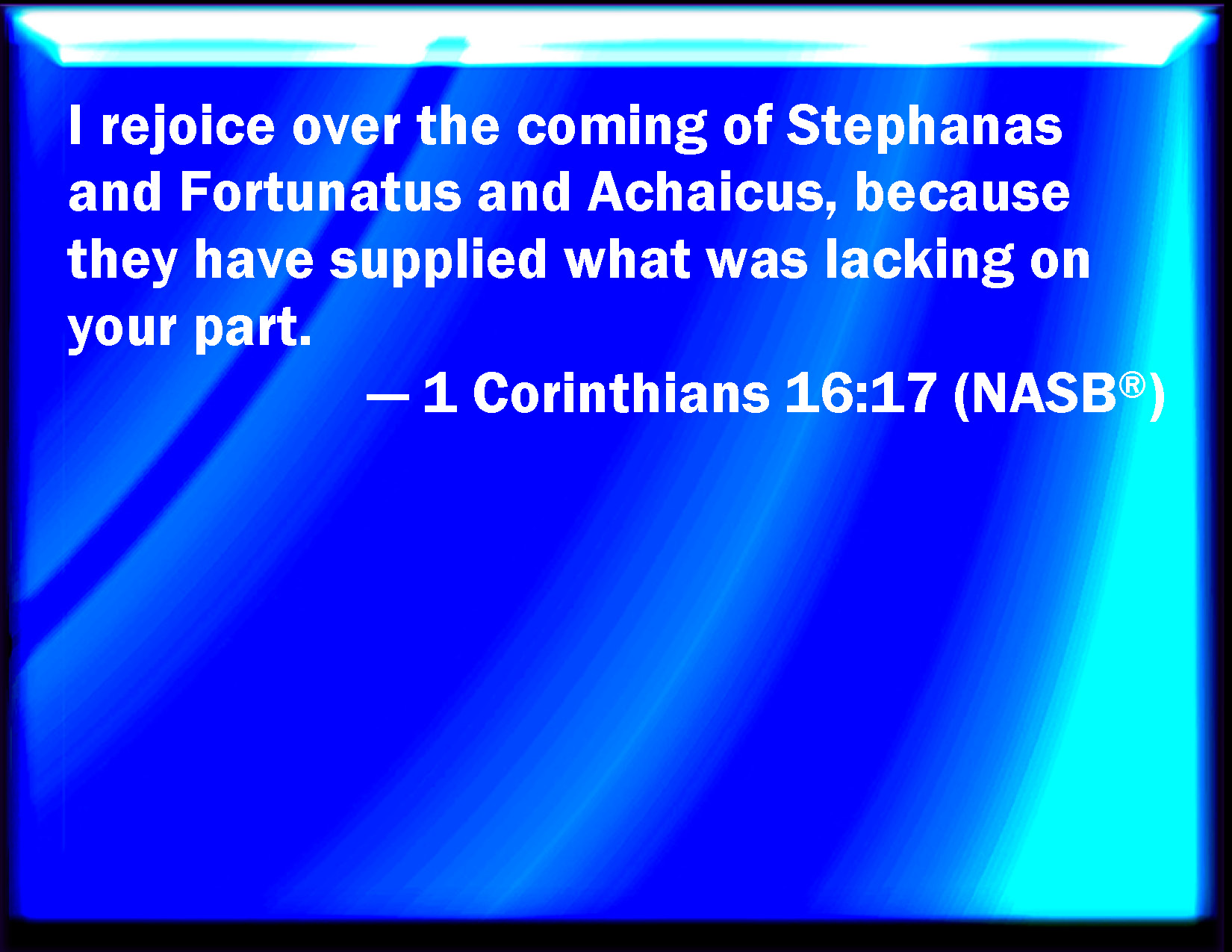 I rejoice over the coming of Stephanas and Fortunatus and Achaicus, because they have supplied what was lacking on your part.

— 1 Corinthians 16:17 (NASB®)